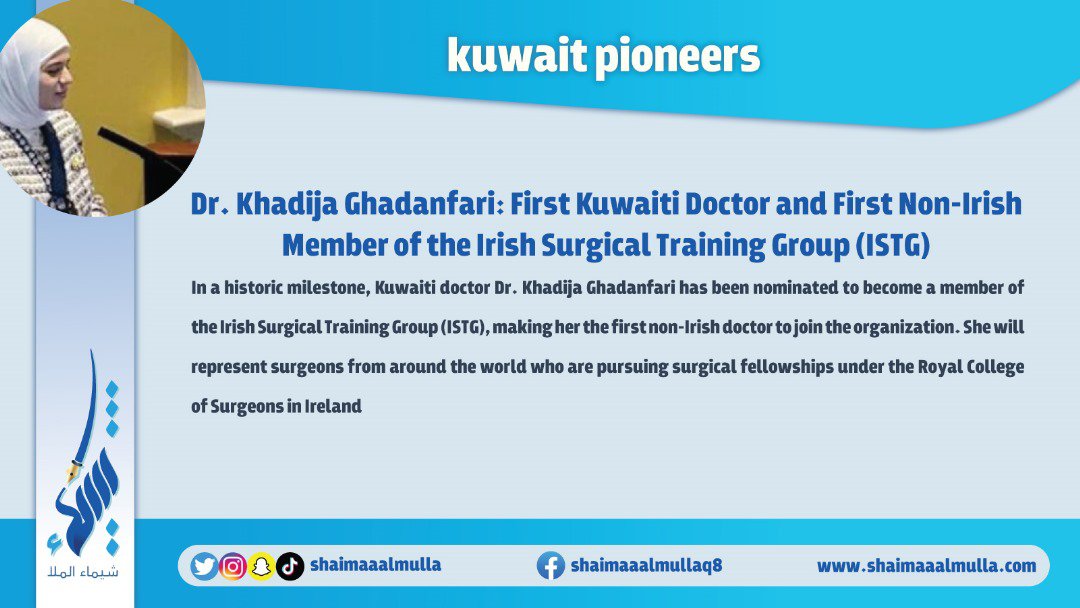 kuwait pioneers

Dr. Khadija Ghadanfari: First Kuwaiti Doctor and First Non-Irish Member of the Irish Surgical Training Group (ISTG)

In a historic milestone, Kuwaiti doctor Dr. Khadija Ghadanfari has been nominated to become a member of the Irish Surgical Training Group (ISTG), making her the first non-Irish doctor to join the organization. She will represent surgeons from around the world who are pursuing surgical fellowships under the Royal College of Surgeons in Ireland

شيماء الملا

shaimaaalmulla

shaimaaalmullaq8

www.shaimaaalmulla.com